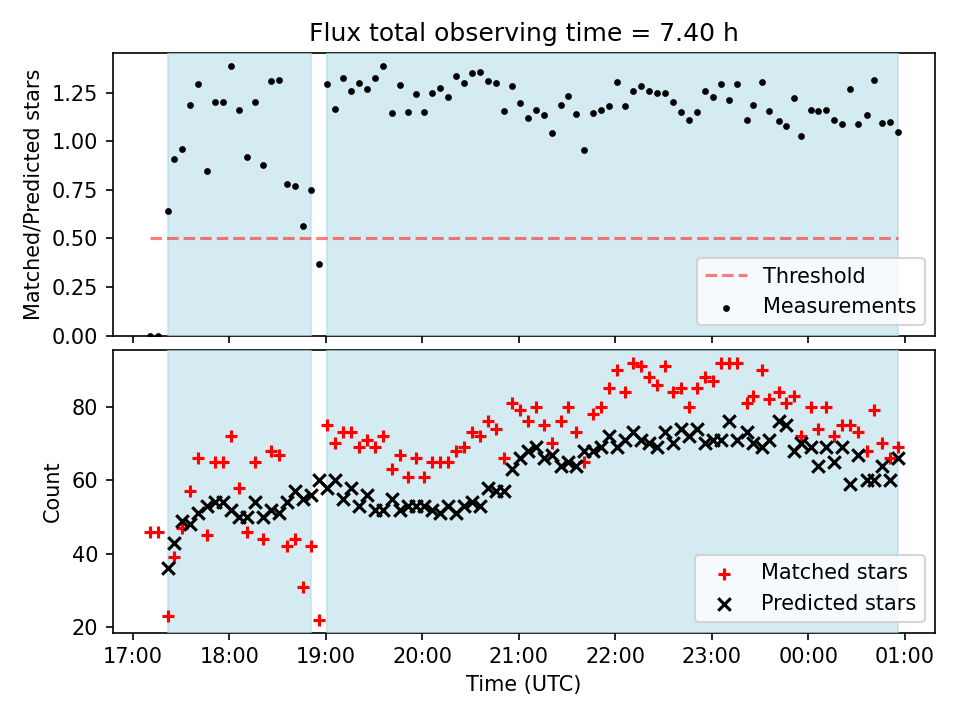 Flux total observing time = 7.40 h

Matched/Predicted stars

1.25
1.00
0.75
0.50
0.25
0.00

Threshold
Measurements

Count

80
60
40
20

Matched stars
Predicted stars

17:00 18:00 19:00 20:00 21:00 22:00 23:00 00:00 01:00

Time (UTC)